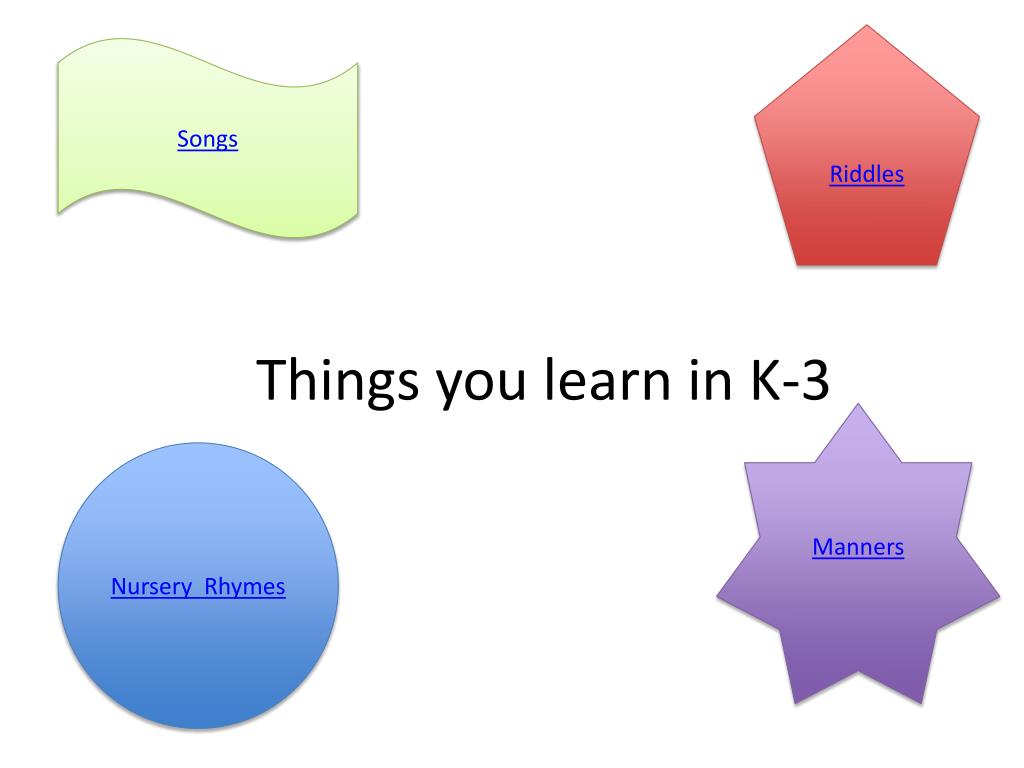 Songs

Riddles

Things you learn in K-3

Nursery Rhymes

Manners